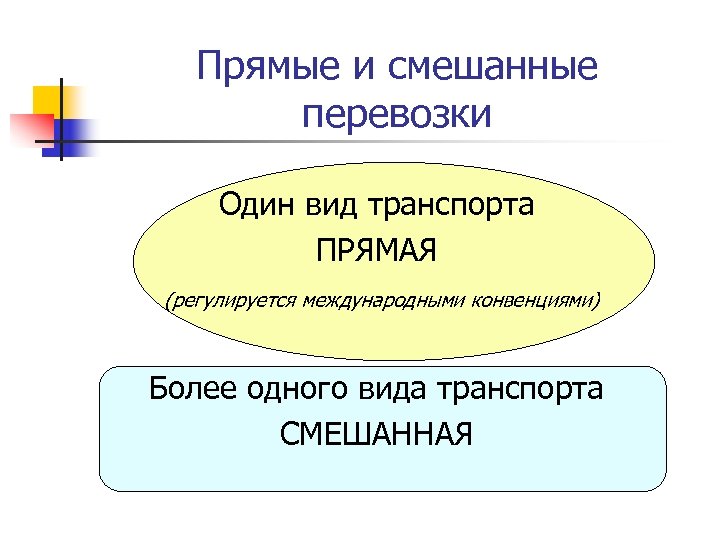 Прямые и смешанные перевозки

Один вид транспорта
ПРЯМАЯ
(регулируется международными конвенциями)

Более одного вида транспорта
СМЕШАННАЯ